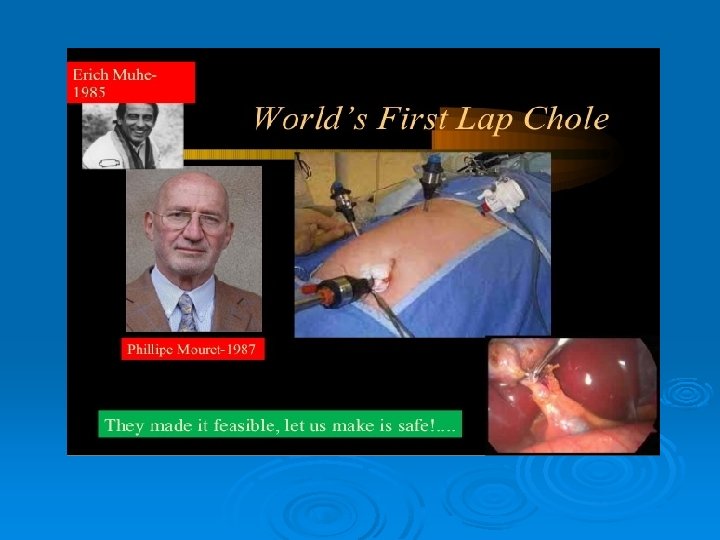 Erich Muhe-1985

World's First Lap Chole

Phillipe Mouret-1987

They made it feasible, let us make is safe!....